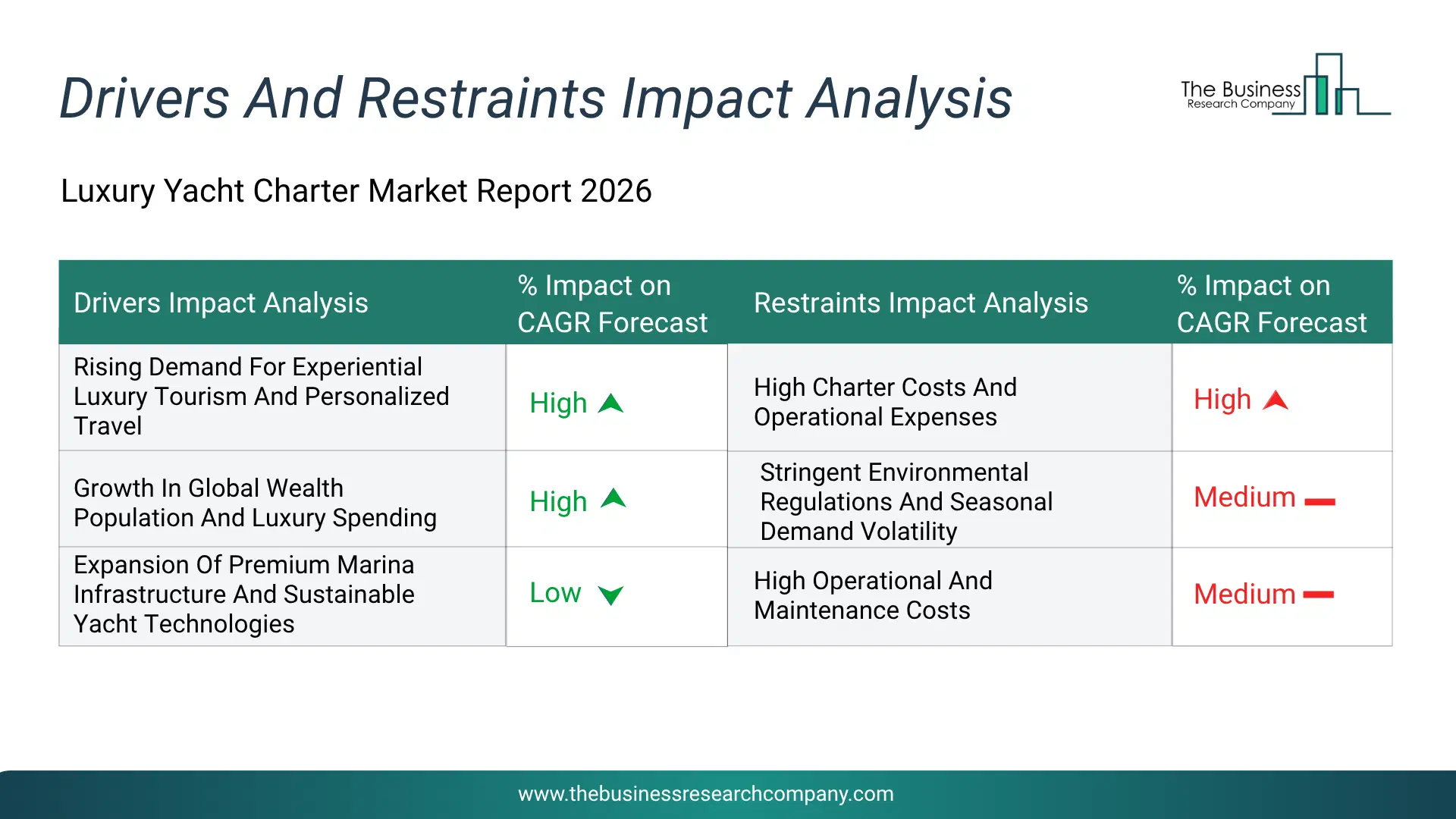 Drivers And Restraints Impact Analysis

The Business Research Company

Luxury Yacht Charter Market Report 2026

| Drivers Impact Analysis | % Impact on CAGR Forecast | Restraints Impact Analysis | % Impact on CAGR Forecast |
|---|---|---|---|
| Rising Demand For Experiential Luxury Tourism And Personalized Travel | High | High Charter Costs And Operational Expenses | High |
| Growth In Global Wealth Population And Luxury Spending | High | Stringent Environmental Regulations And Seasonal Demand Volatility | Medium |
| Expansion Of Premium Marina Infrastructure And Sustainable Yacht Technologies | Low | High Operational And Maintenance Costs | Medium |

www.thebusinessresearchcompany.com